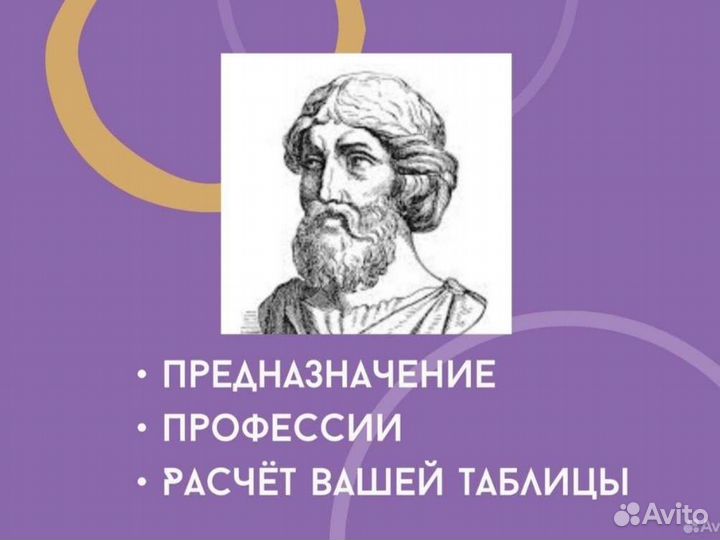 • ПРЕДНАЗНАЧЕНИЕ
• ПРОФЕССИИ
• РАСЧЁТ ВАШЕЙ ТАБЛИЦЫ

Avito